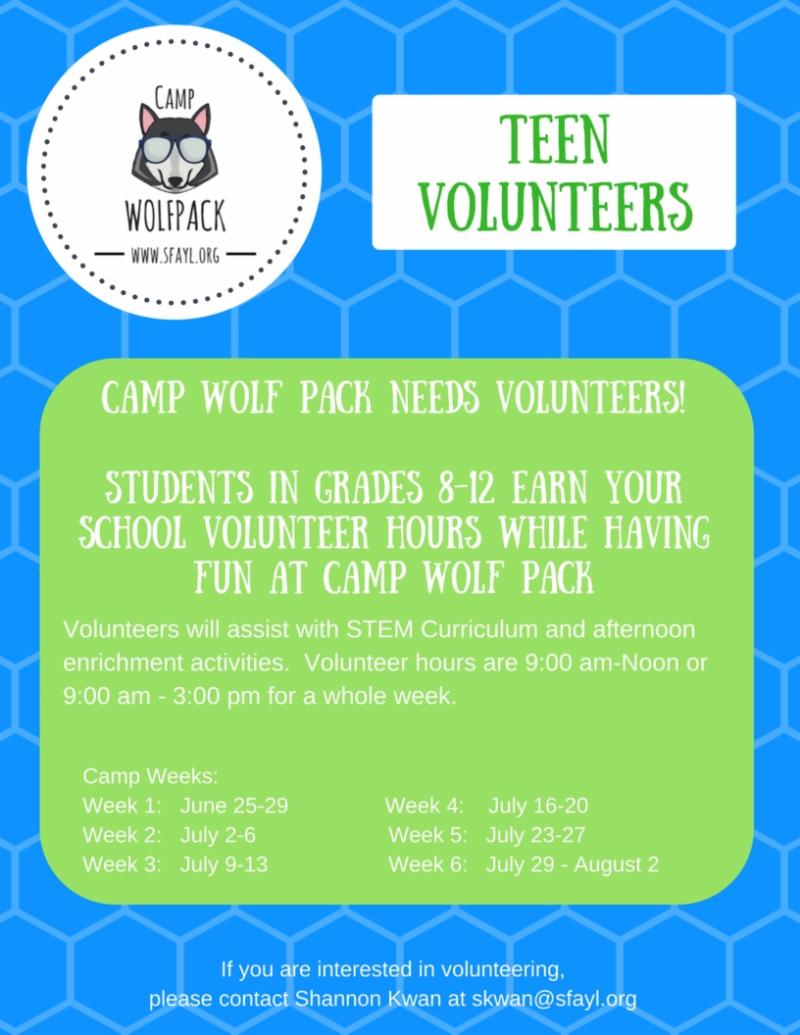 CAMP
WOLFPACK
WWW.SFAYL.ORG

TEEN
VOLUNTEERS

CAMP WOLF PACK NEEDS VOLUNTEERS!

STUDENTS IN GRADES 8-12 EARN YOUR SCHOOL VOLUNTEER HOURS WHILE HAVING FUN AT CAMP WOLF PACK

Volunteers will assist with STEM Curriculum and afternoon enrichment activities.  Volunteer hours are 9:00 am-Noon or 9:00 am - 3:00 pm for a whole week.

Camp Weeks:
Week 1:   June 25-29
Week 2:   July 2-6
Week 3:   July 9-13
Week 4:   July 16-20
Week 5:   July 23-27
Week 6:   July 29 - August 2

If you are interested in volunteering, please contact Shannon Kwan at skwan@sfayl.org